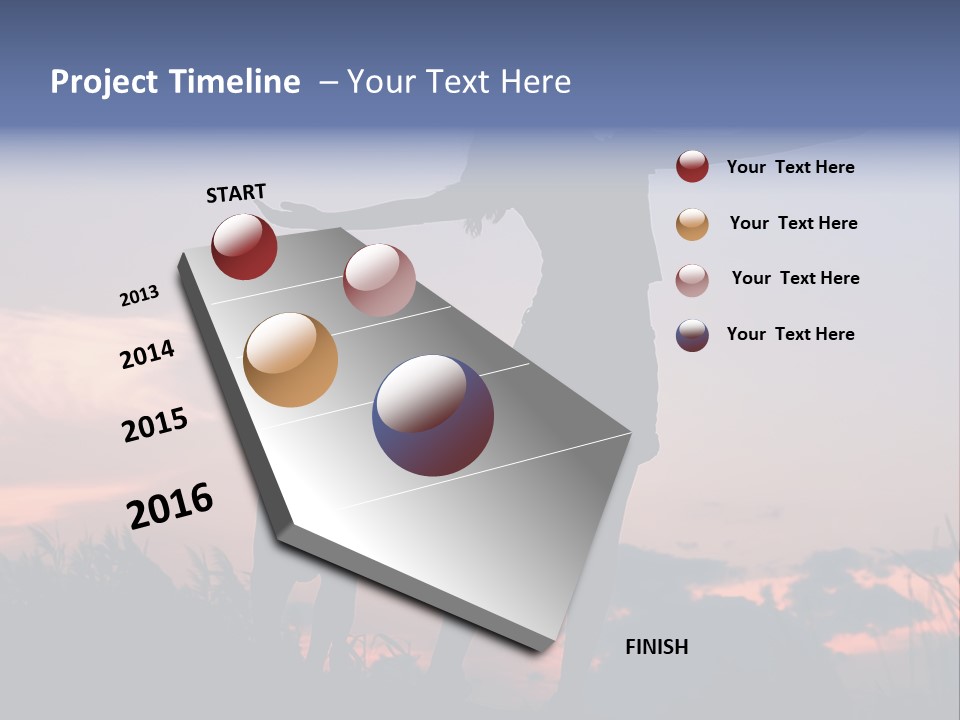 Project Timeline – Your Text Here

START

2013

2014

2015

2016

FINISH

Your Text Here

Your Text Here

Your Text Here

Your Text Here